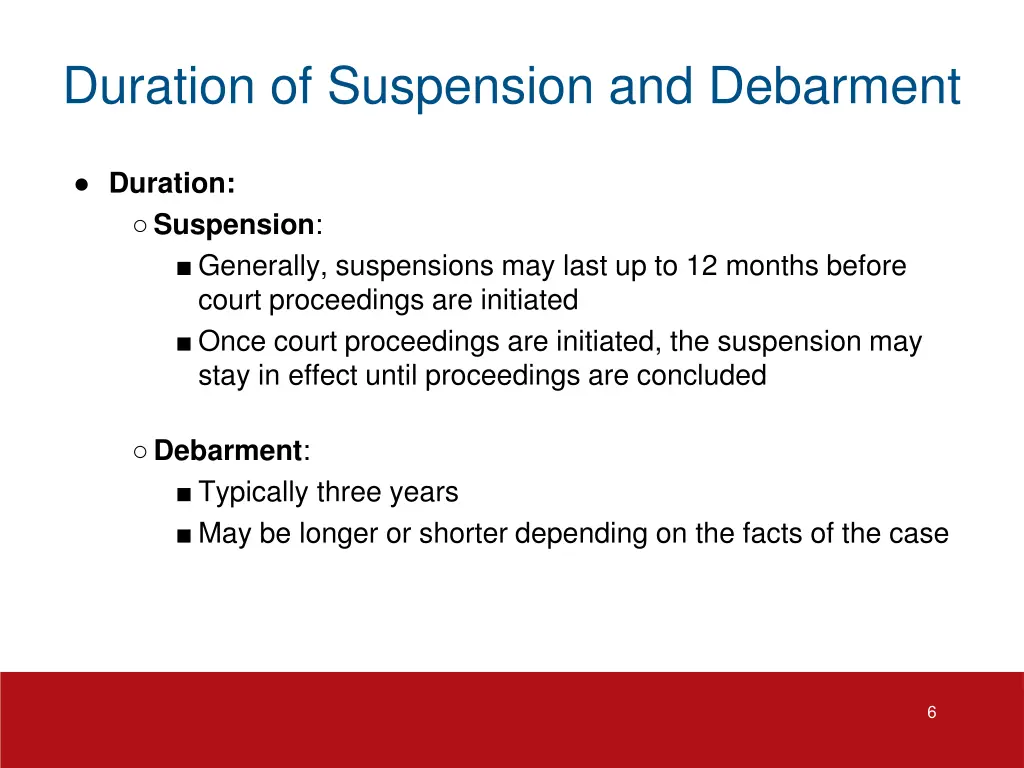 Duration of Suspension and Debarment

● Duration:
○ Suspension:
■ Generally, suspensions may last up to 12 months before court proceedings are initiated
■ Once court proceedings are initiated, the suspension may stay in effect until proceedings are concluded

○ Debarment:
■ Typically three years
■ May be longer or shorter depending on the facts of the case

6